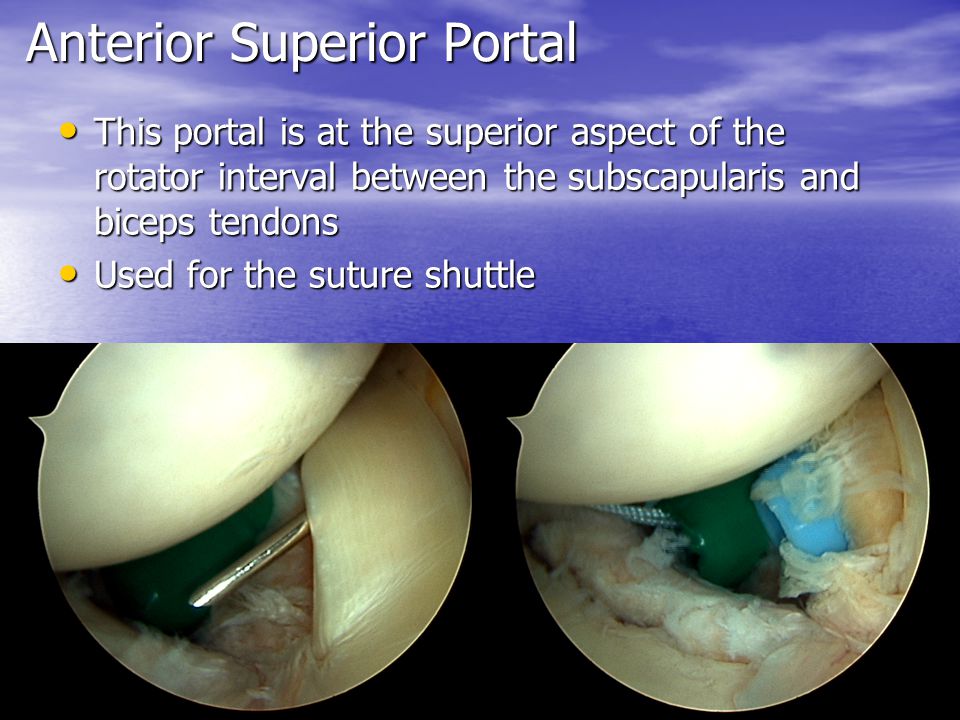 Anterior Superior Portal

• This portal is at the superior aspect of the rotator interval between the subscapularis and biceps tendons
• Used for the suture shuttle